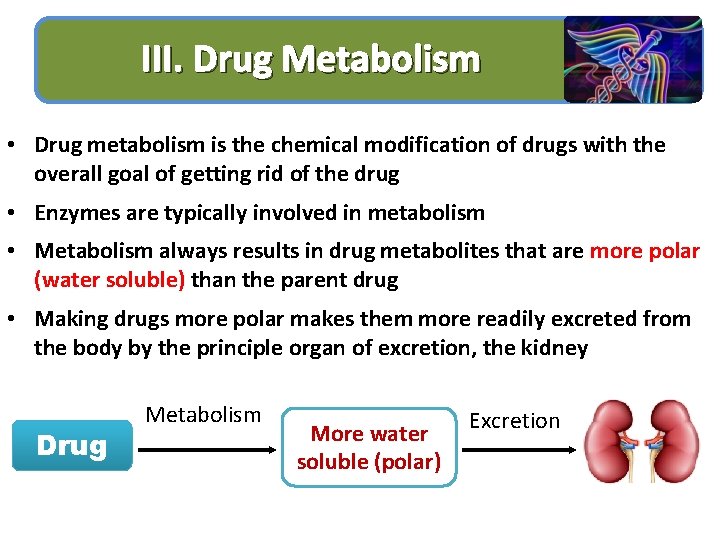 III. Drug Metabolism

• Drug metabolism is the chemical modification of drugs with the overall goal of getting rid of the drug

• Enzymes are typically involved in metabolism

• Metabolism always results in drug metabolites that are more polar (water soluble) than the parent drug

• Making drugs more polar makes them more readily excreted from the body by the principle organ of excretion, the kidney

Drug

Metabolism

More water soluble (polar)

Excretion